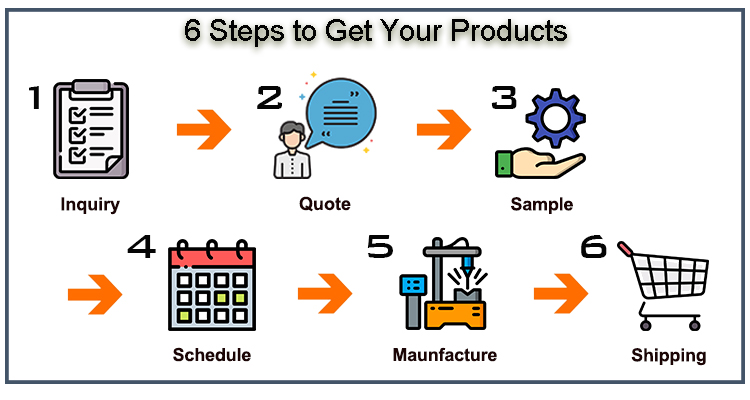 6 Steps to Get Your Products

1 Inquiry

2 Quote

3 Sample

4 Schedule

5 Maunfacture

6 Shipping